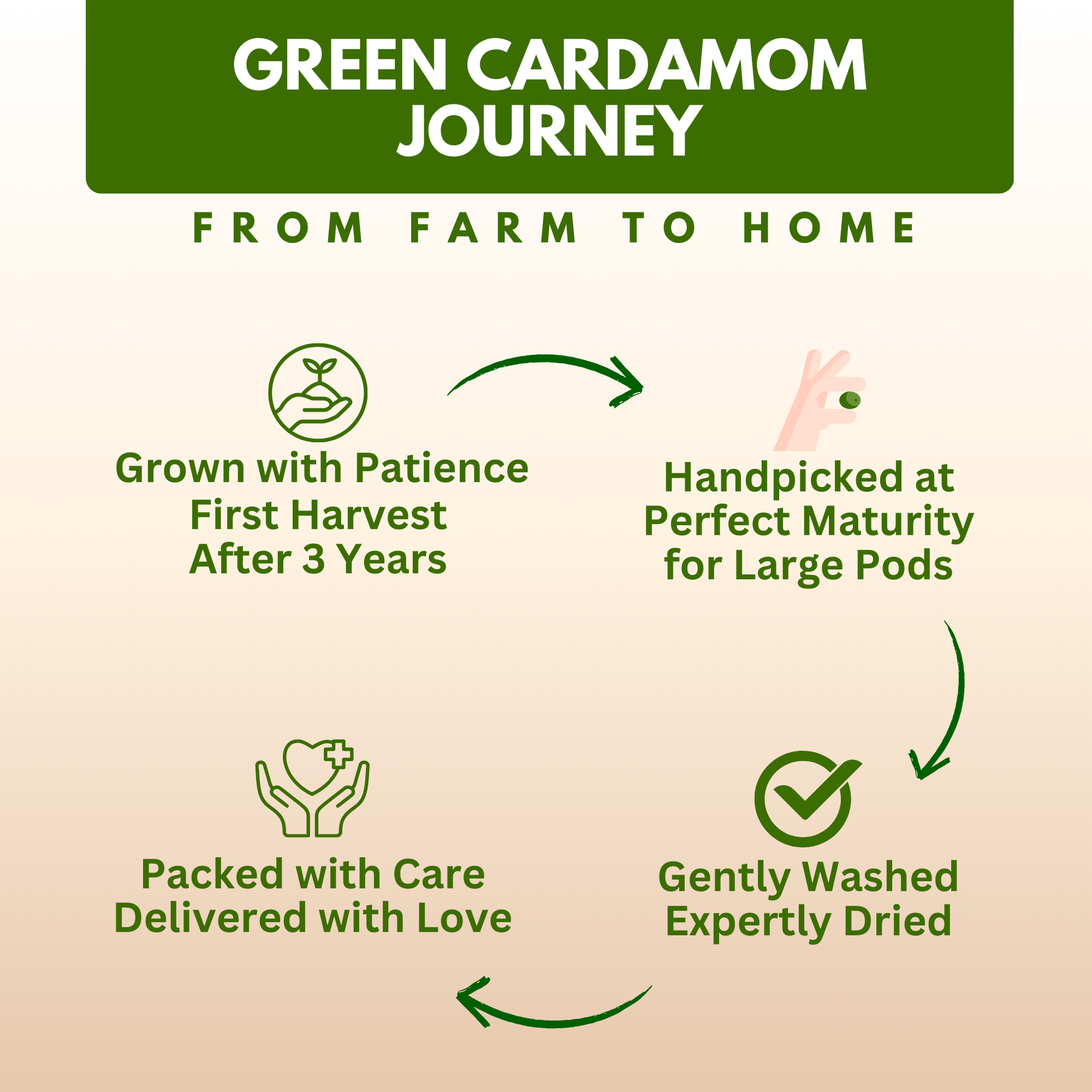 GREEN CARDAMOM JOURNEY

FROM FARM TO HOME

Grown with Patience
First Harvest
After 3 Years

Handpicked at
Perfect Maturity
for Large Pods

Gently Washed
Expertly Dried

Packed with Care
Delivered with Love